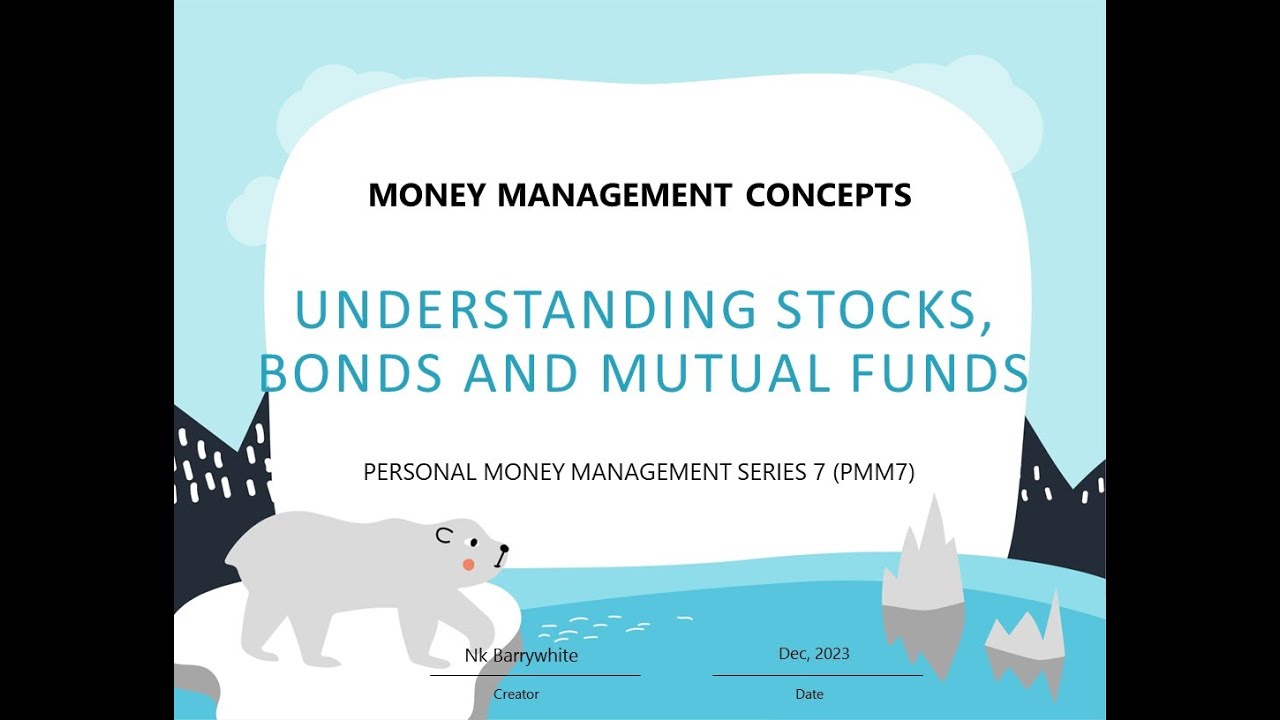 MONEY MANAGEMENT CONCEPTS

UNDERSTANDING STOCKS, BONDS AND MUTUAL FUNDS

PERSONAL MONEY MANAGEMENT SERIES 7 (PMM7)

Nk Barrywhite
Creator

Dec, 2023
Date